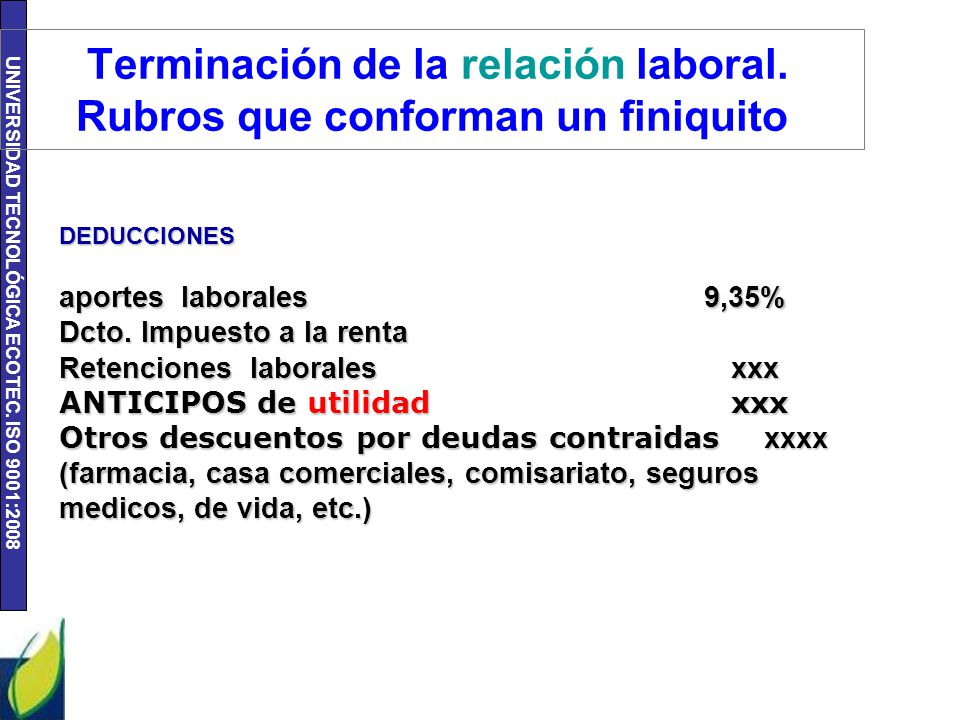 UNIVERSIDAD TECNOLÓGICA ECOTEC. ISO 9001:2008

Terminación de la relación laboral. Rubros que conforman un finiquito

DEDUCCIONES

aportes laborales 9,35%
Dcto. Impuesto a la renta
Retenciones laborales xxx
ANTICIPOS de utilidad xxx
Otros descuentos por deudas contraidas xxxx
(farmacia, casa comerciales, comisariato, seguros medicos, de vida, etc.)